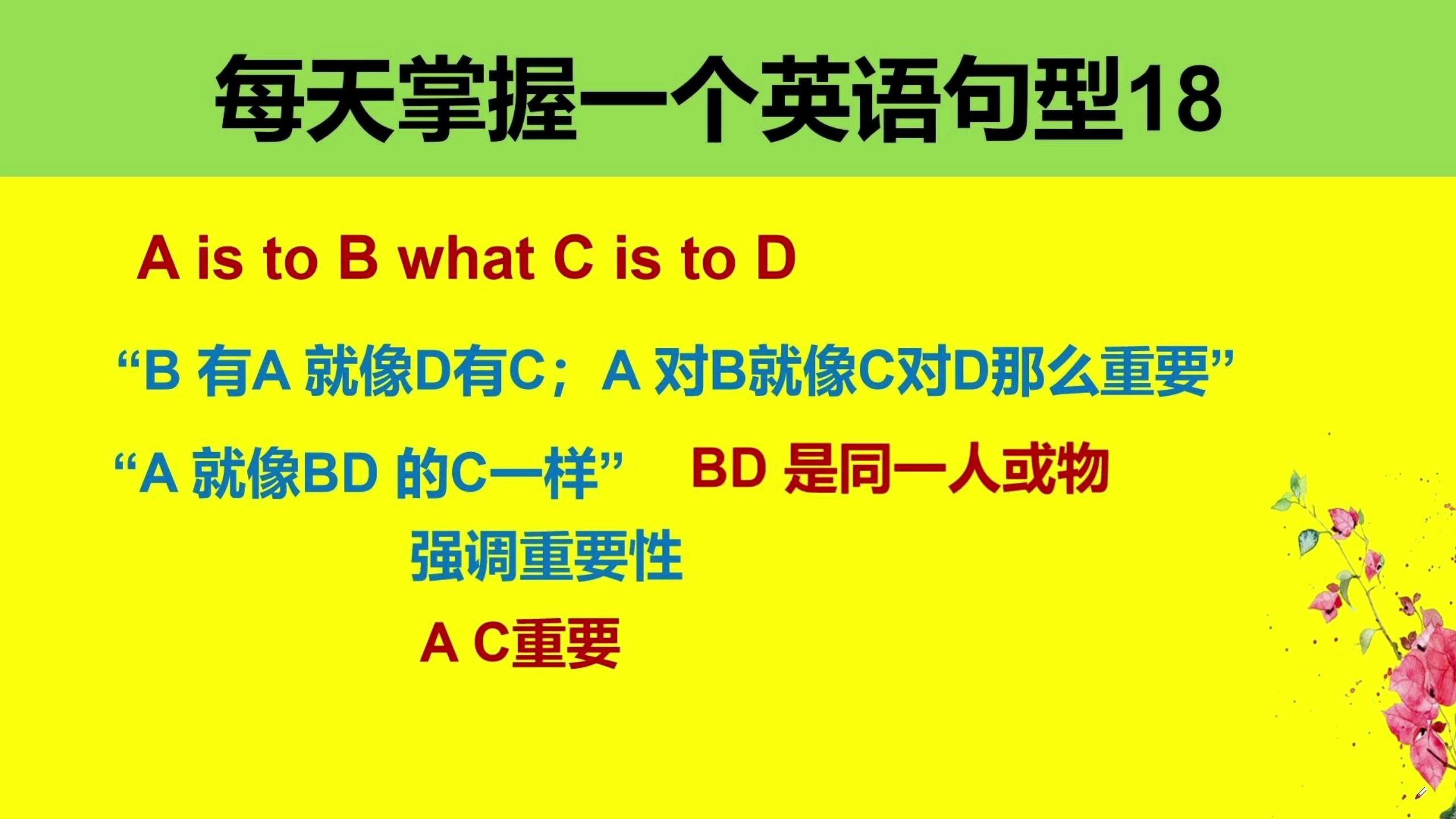 每天掌握一个英语句型18

A is to B what C is to D

“B 有A 就像D有C；A 对B就像C对D那么重要”

“A 就像BD 的C一样” BD 是同一人或物

强调重要性

A C重要